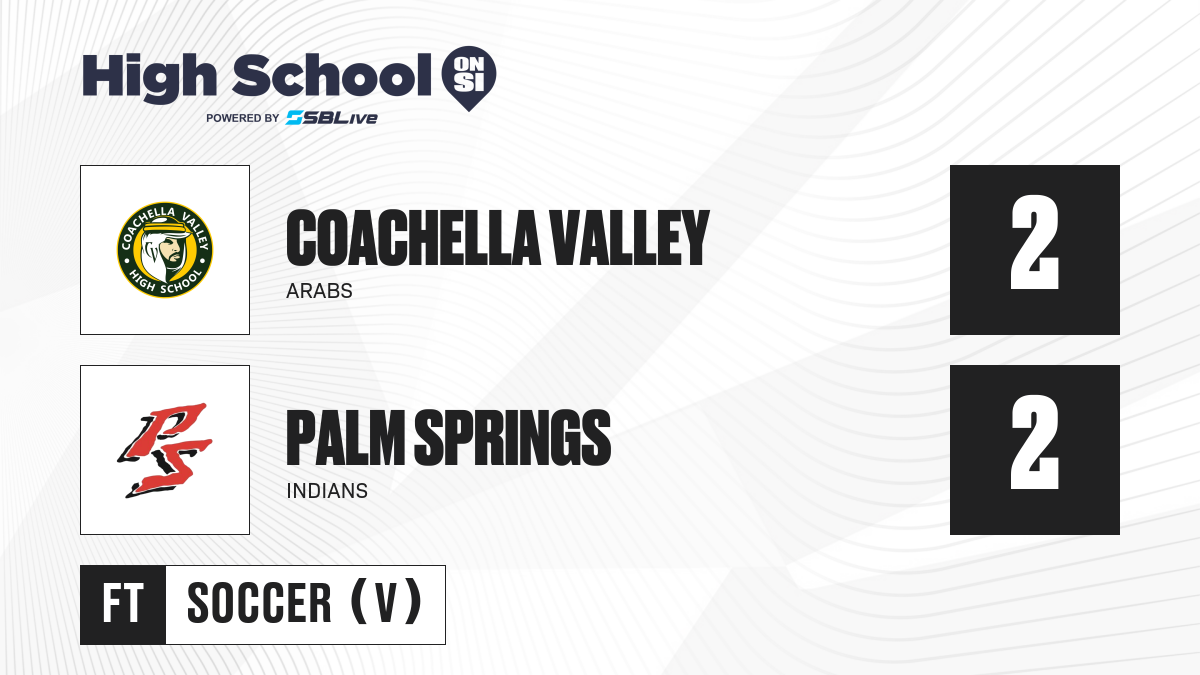 High School ON SI
POWERED BY SBLive

COACHELLA VALLEY HIGH SCHOOL

COACHELLA VALLEY
ARABS
2

PS

PALM SPRINGS
INDIANS
2

FT SOCCER (V)